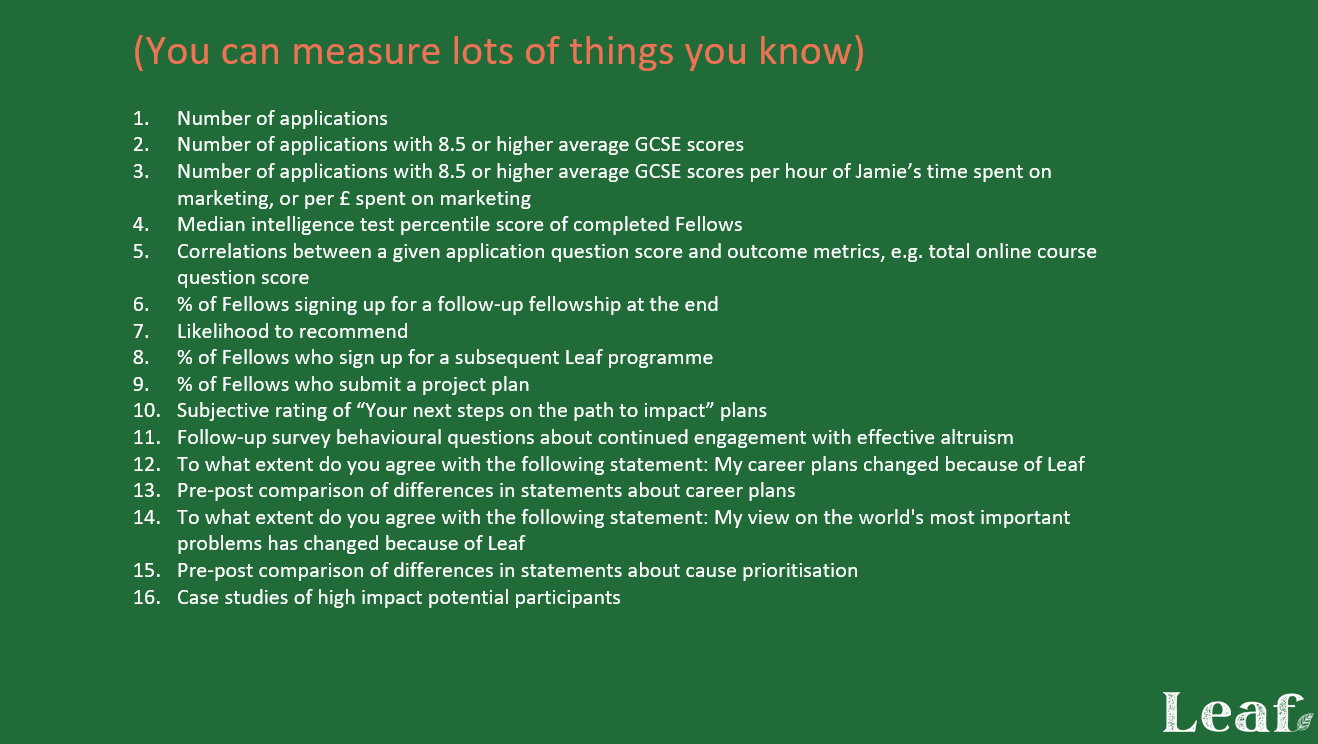 (You can measure lots of things you know)

1. Number of applications
2. Number of applications with 8.5 or higher average GCSE scores
3. Number of applications with 8.5 or higher average GCSE scores per hour of Jamie's time spent on marketing, or per £ spent on marketing
4. Median intelligence test percentile score of completed Fellows
5. Correlations between a given application question score and outcome metrics, e.g. total online course question score
6. % of Fellows signing up for a follow-up fellowship at the end
7. Likelihood to recommend
8. % of Fellows who sign up for a subsequent Leaf programme
9. % of Fellows who submit a project plan
10. Subjective rating of "Your next steps on the path to impact" plans
11. Follow-up survey behavioural questions about continued engagement with effective altruism
12. To what extent do you agree with the following statement: My career plans changed because of Leaf
13. Pre-post comparison of differences in statements about career plans
14. To what extent do you agree with the following statement: My view on the world's most important problems has changed because of Leaf
15. Pre-post comparison of differences in statements about cause prioritisation
16. Case studies of high impact potential participants

Leaf